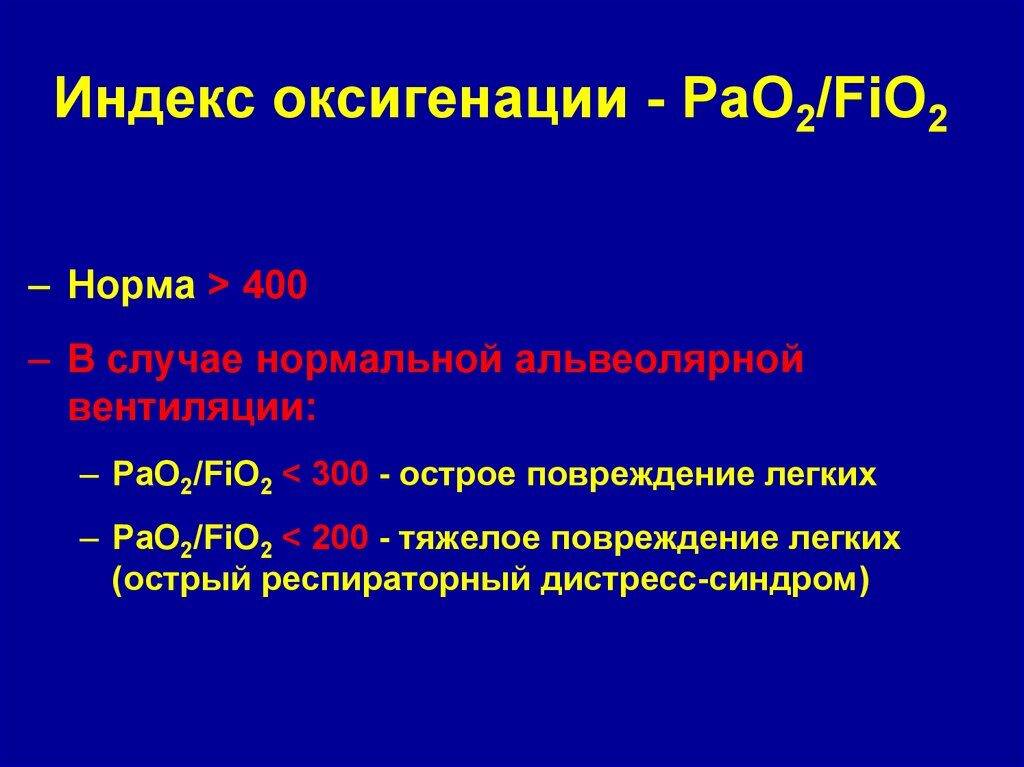 Индекс оксигенации - $PaO_2/FiO_2$

– Норма > 400

– В случае нормальной альвеолярной вентиляции:

– $PaO_2/FiO_2$ < 300 - острое повреждение легких

– $PaO_2/FiO_2$ < 200 - тяжелое повреждение легких (острый респираторный дистресс-синдром)